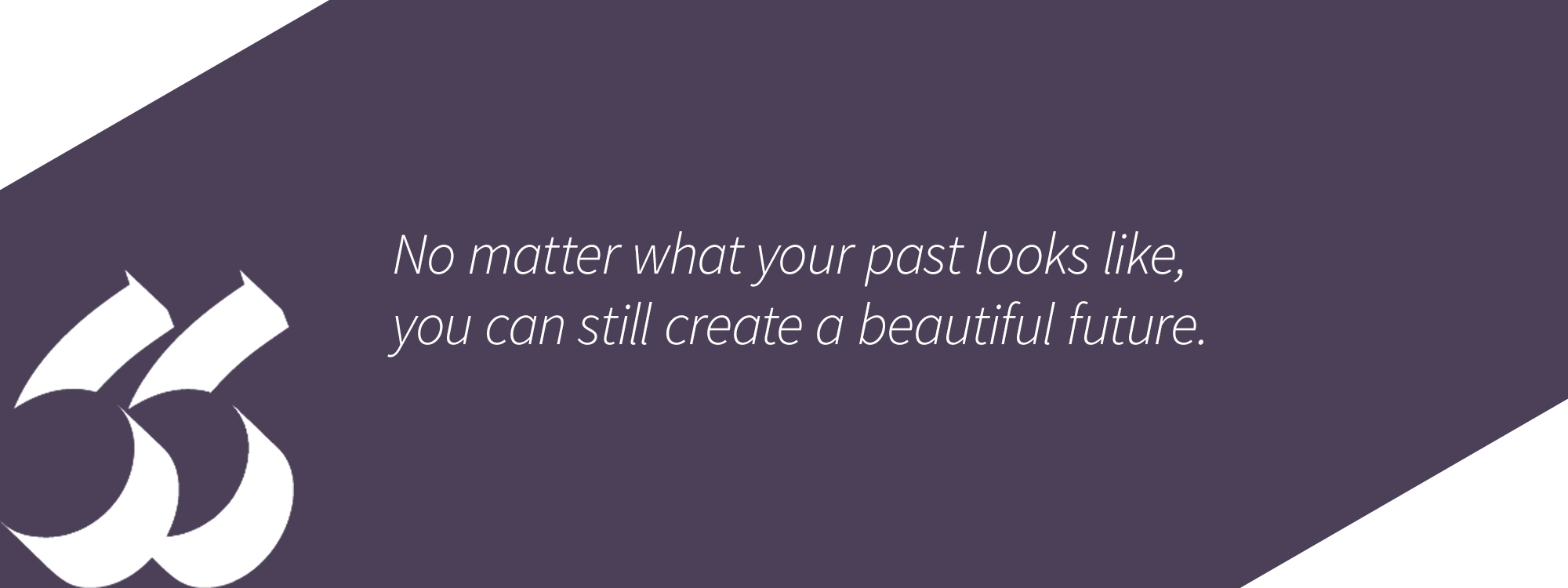 No matter what your past looks like, you can still create a beautiful future.